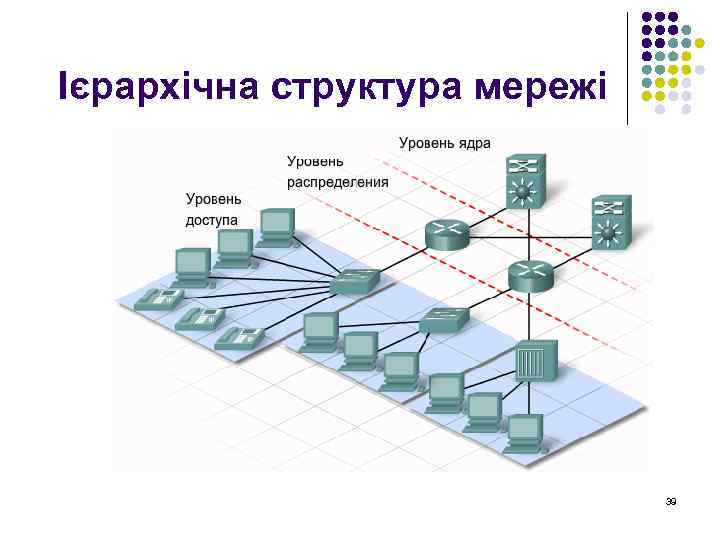 Ієрархічна структура мережі

Уровень ядра

Уровень распределения

Уровень доступа

39